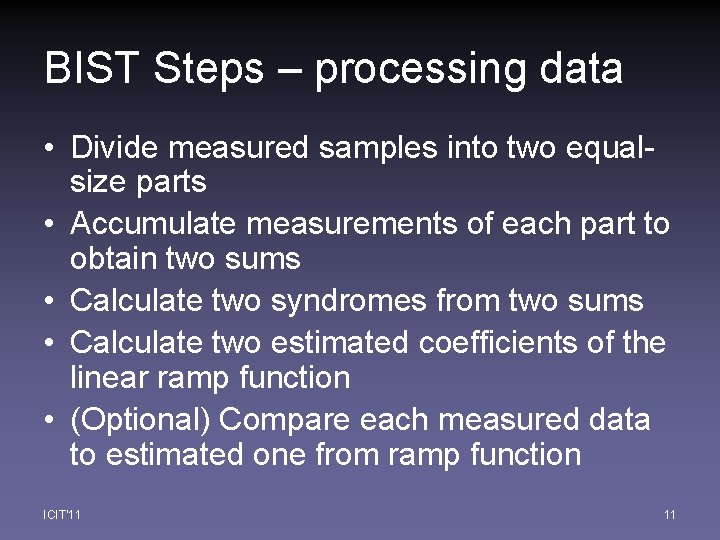 BIST Steps – processing data

• Divide measured samples into two equal-size parts
• Accumulate measurements of each part to obtain two sums
• Calculate two syndromes from two sums
• Calculate two estimated coefficients of the linear ramp function
• (Optional) Compare each measured data to estimated one from ramp function

ICIT'11

11